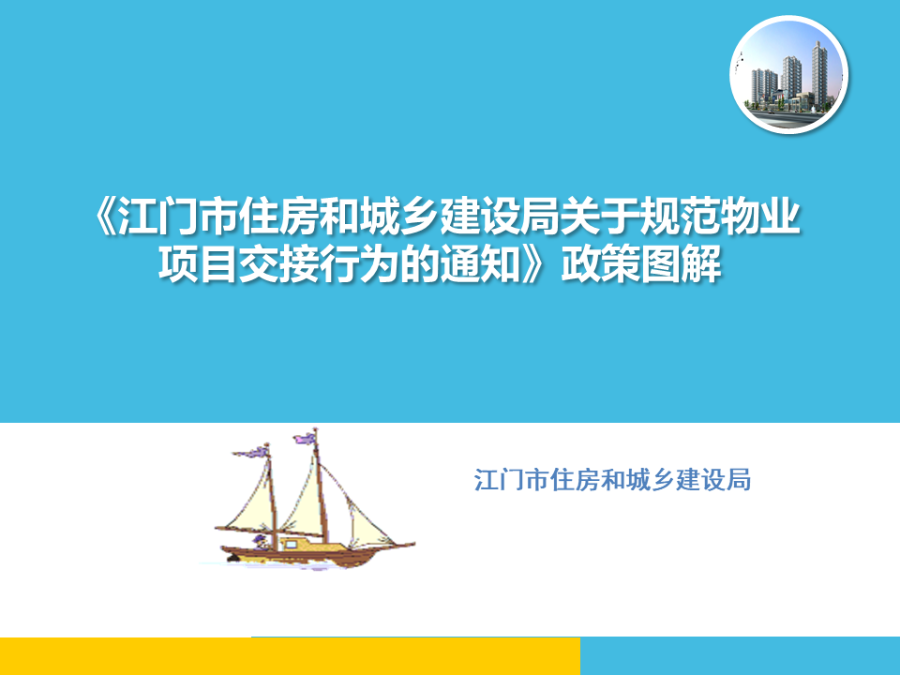 《江门市住房和城乡建设局关于规范物业项目交接行为的通知》政策图解

江门市住房和城乡建设局